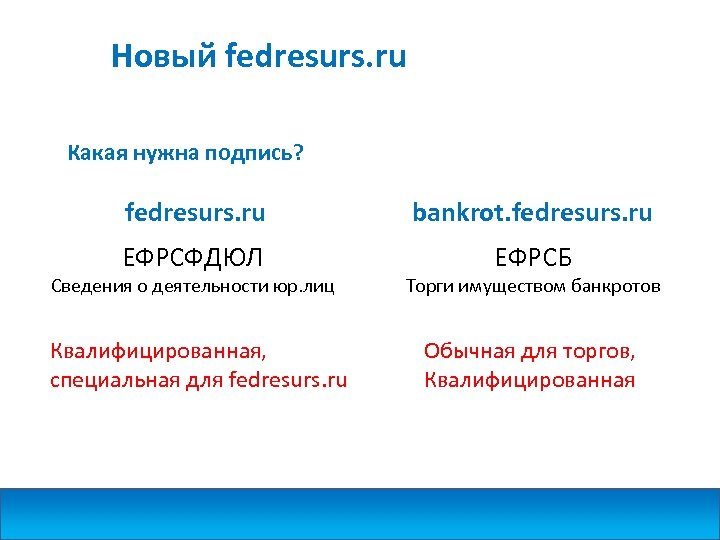 Новый fedresurs.ru

Какая нужна подпись?

fedresurs.ru

ЕФРСФДЮЛ

Сведения о деятельности юр.лиц

Квалифицированная, специальная для fedresurs.ru

bankrot.fedresurs.ru

ЕФРСБ

Торги имуществом банкротов

Обычная для торгов, Квалифицированная